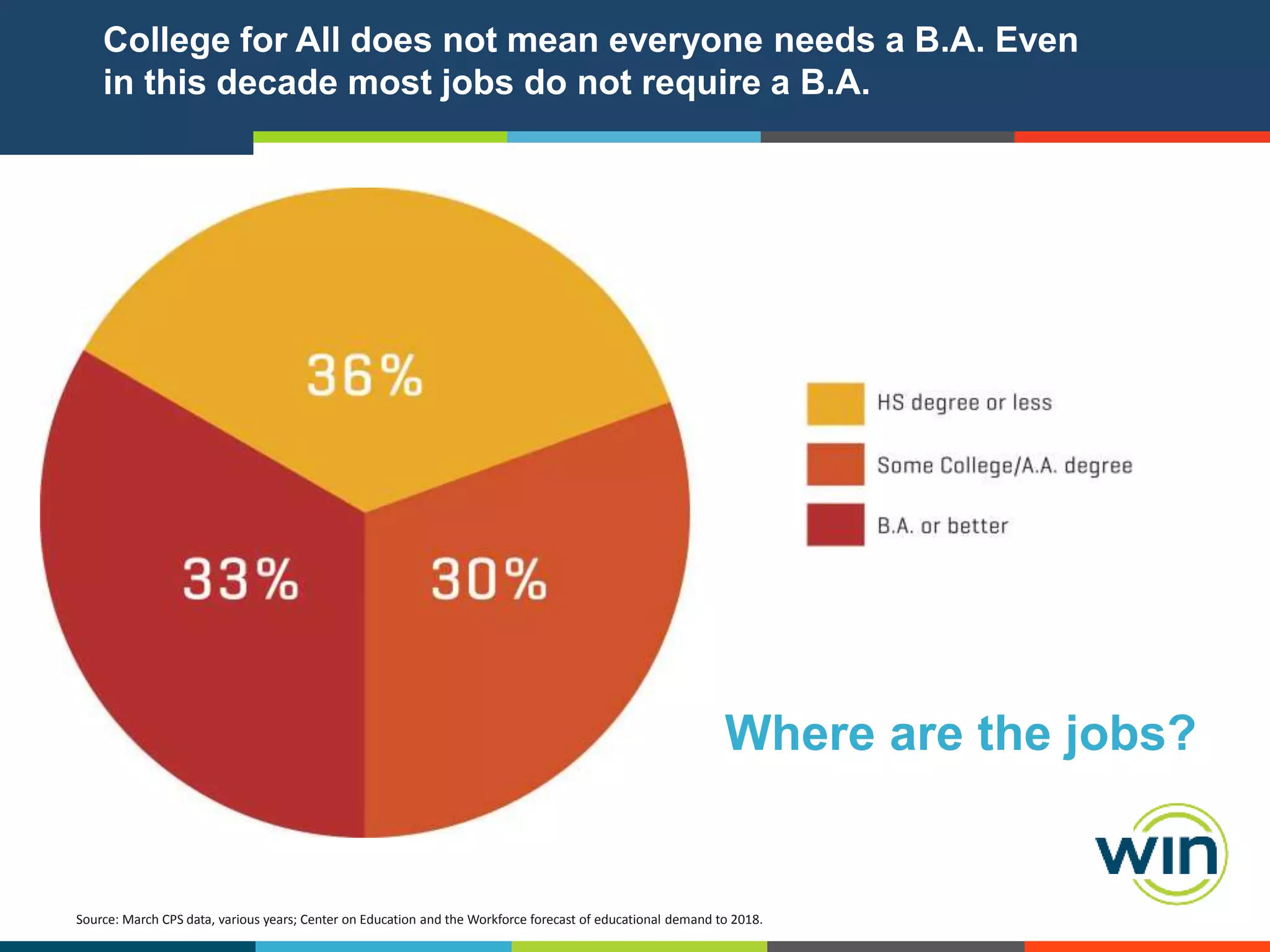 College for All does not mean everyone needs a B.A. Even in this decade most jobs do not require a B.A.

36%

33%

30%

HS degree or less

Some College/A.A. degree

B.A. or better

Where are the jobs?

win

Source: March CPS data, various years; Center on Education and the Workforce forecast of educational demand to 2018.